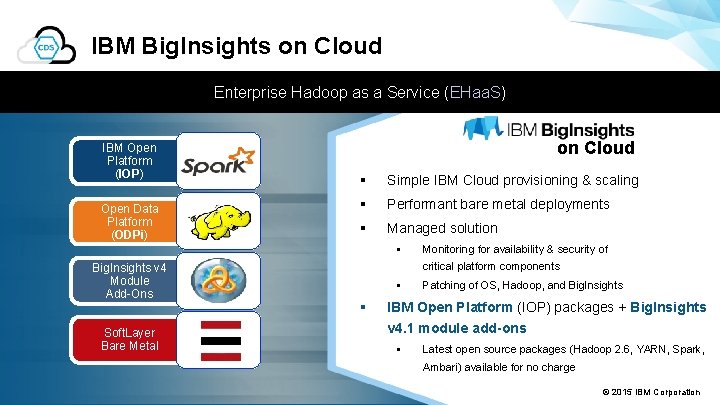 CDS

IBM BigInsights on Cloud

Enterprise Hadoop as a Service (EHaaS)

IBM Open Platform (IOP)

Spark

Open Data Platform (ODPi)

BigInsights v4 Module Add-Ons

SoftLayer Bare Metal

IBM BigInsights on Cloud

▪ Simple IBM Cloud provisioning & scaling
▪ Performant bare metal deployments
▪ Managed solution
▪ Monitoring for availability & security of critical platform components
▪ Patching of OS, Hadoop, and BigInsights
▪ IBM Open Platform (IOP) packages + BigInsights v4.1 module add-ons
▪ Latest open source packages (Hadoop 2.6, YARN, Spark, Ambari) available for no charge

© 2015 IBM Corporation